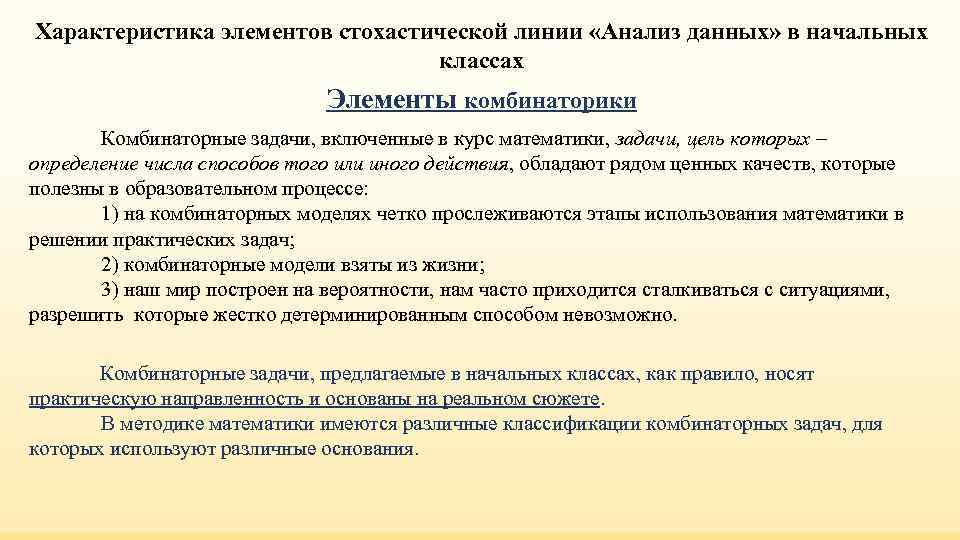 Характеристика элементов стохастической линии «Анализ данных» в начальных классах

Элементы комбинаторики

Комбинаторные задачи, включенные в курс математики, задачи, цель которых – определение числа способов того или иного действия, обладают рядом ценных качеств, которые полезны в образовательном процессе:

1) на комбинаторных моделях четко прослеживаются этапы использования математики в решении практических задач;

2) комбинаторные модели взяты из жизни;

3) наш мир построен на вероятности, нам часто приходится сталкиваться с ситуациями, разрешить которые жестко детерминированным способом невозможно.

Комбинаторные задачи, предлагаемые в начальных классах, как правило, носят практическую направленность и основаны на реальном сюжете.

В методике математики имеются различные классификации комбинаторных задач, для которых используют различные основания.